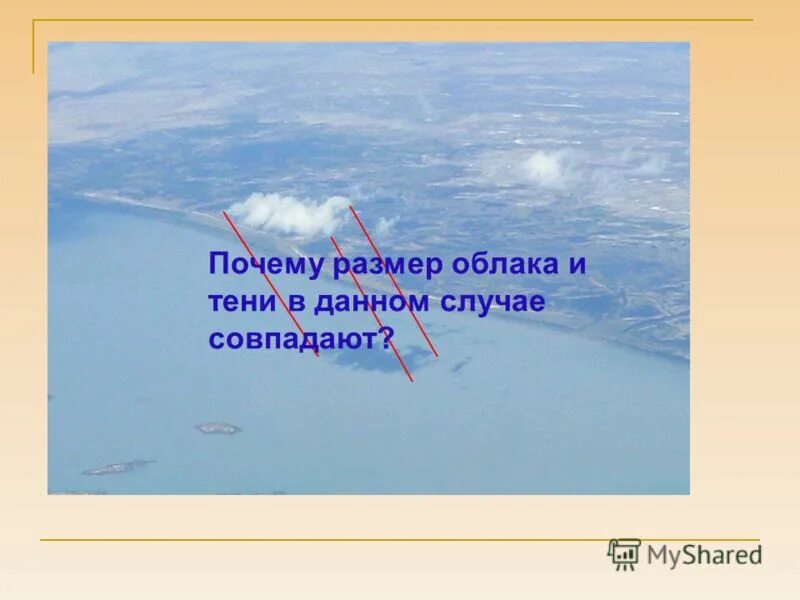 Почему размер облака и тени в данном случае совпадают?

MyShared